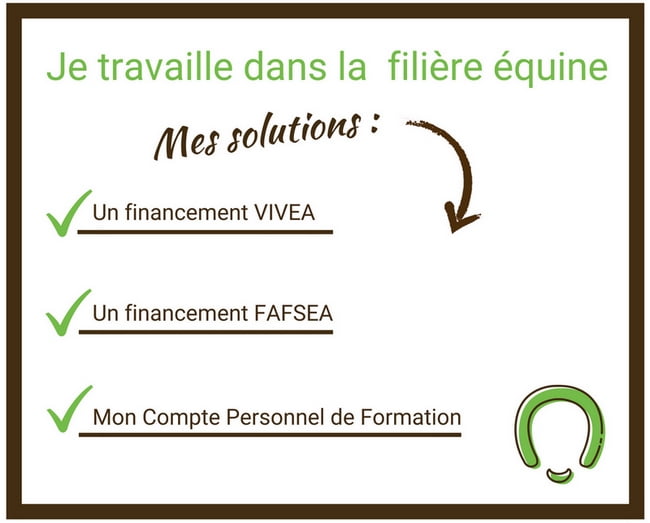 Je travaille dans la filière équine

Mes solutions :

Un financement VIVEA

Un financement FAFSEA

Mon Compte Personnel de Formation